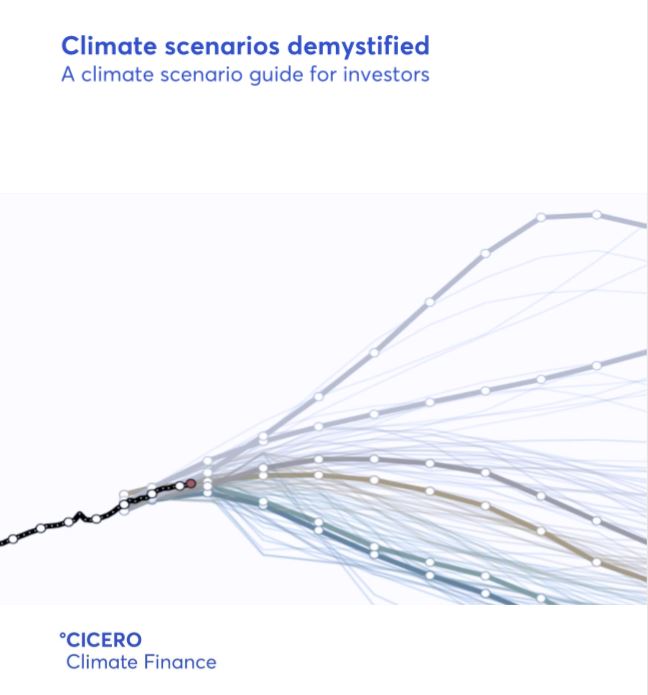 Climate scenarios demystified
A climate scenario guide for investors

°CICERO
Climate Finance